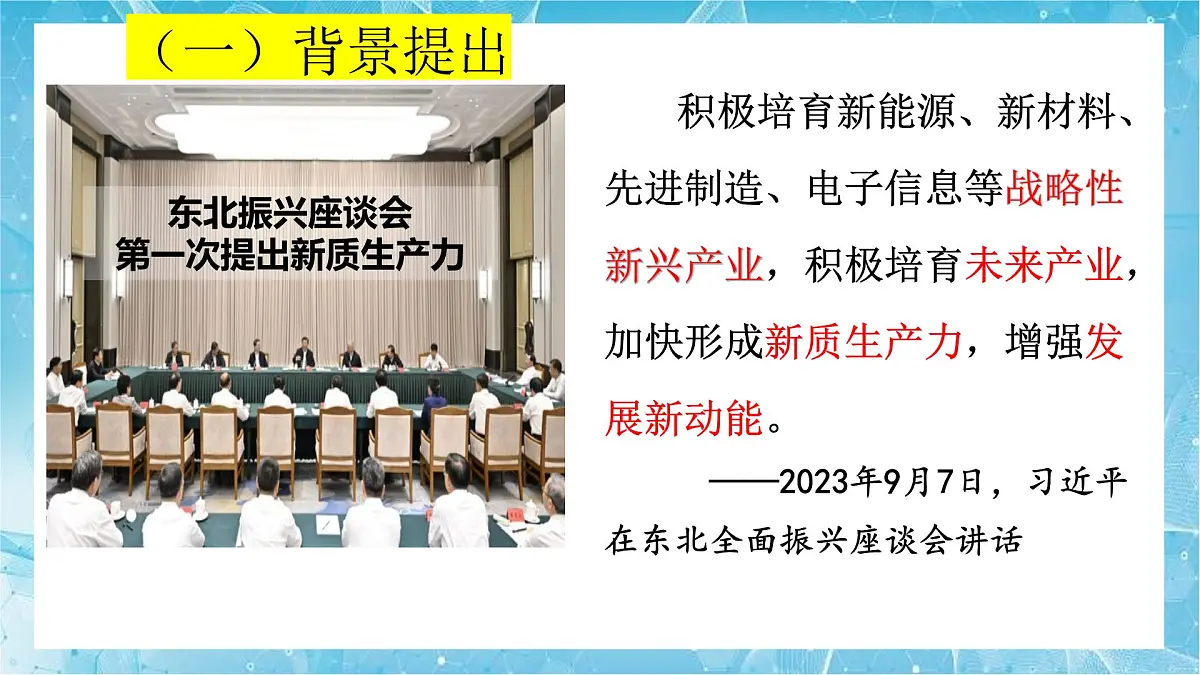 （一）背景提出

东北振兴座谈会
第一次提出新质生产力

积极培育新能源、新材料、先进制造、电子信息等战略性新兴产业，积极培育未来产业，加快形成新质生产力，增强发展新动能。

——2023年9月7日，习近平在东北全面振兴座谈会讲话